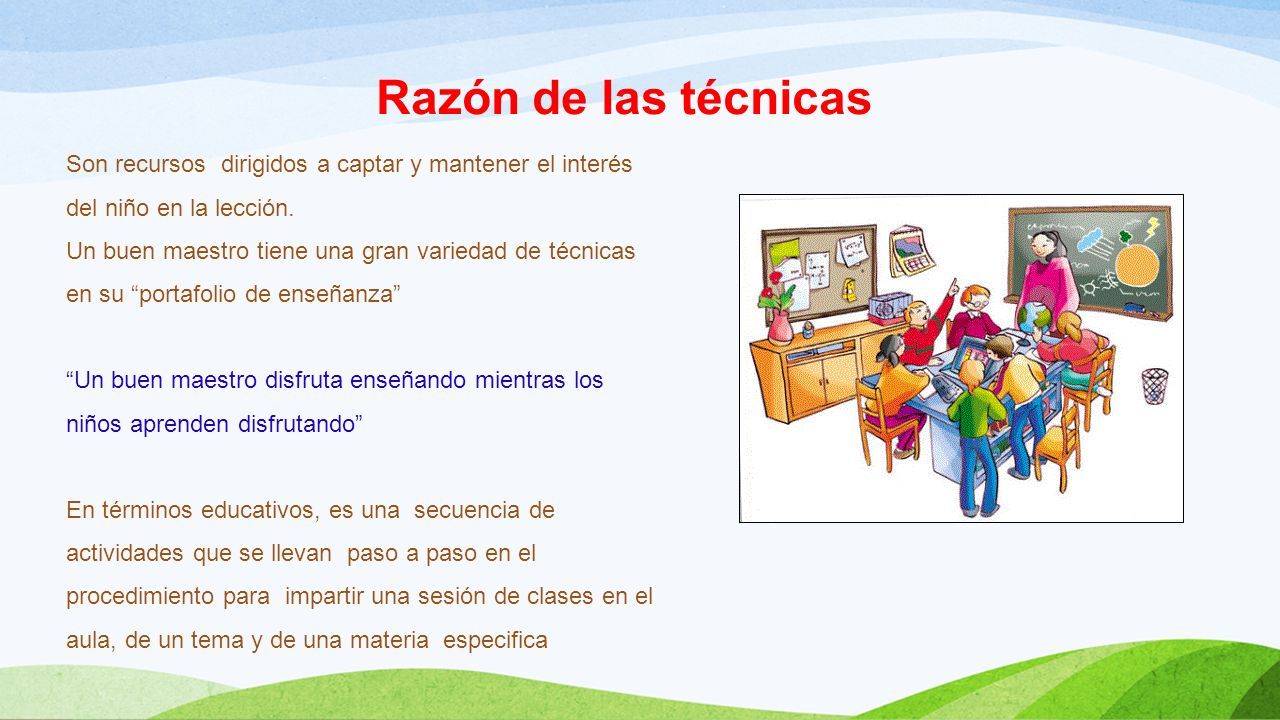 Razón de las técnicas

Son recursos dirigidos a captar y mantener el interés del niño en la lección.
Un buen maestro tiene una gran variedad de técnicas en su “portafolio de enseñanza”

“Un buen maestro disfruta enseñando mientras los niños aprenden disfrutando”

En términos educativos, es una secuencia de actividades que se llevan paso a paso en el procedimiento para impartir una sesión de clases en el aula, de un tema y de una materia especifica